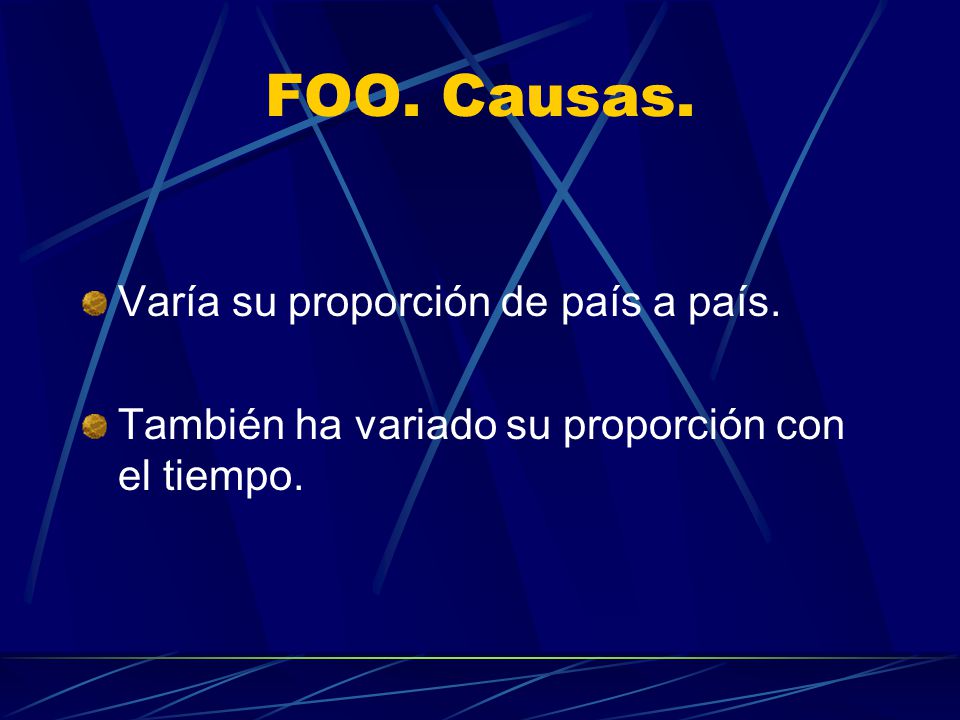 FOO. Causas.

Varía su proporción de país a país.

También ha variado su proporción con el tiempo.